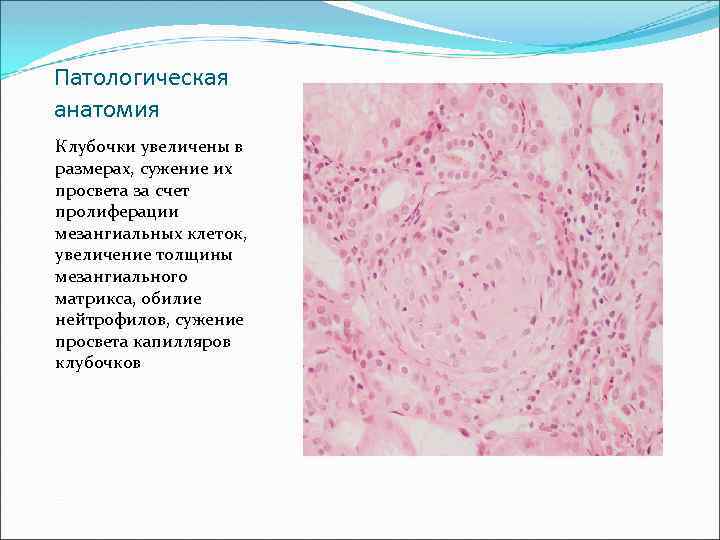 Патологическая анатомия

Клубочки увеличены в размерах, сужение их просвета за счет пролиферации мезангиальных клеток, увеличение толщины мезангиального матрикса, обилие нейтрофилов, сужение просвета капилляров клубочков